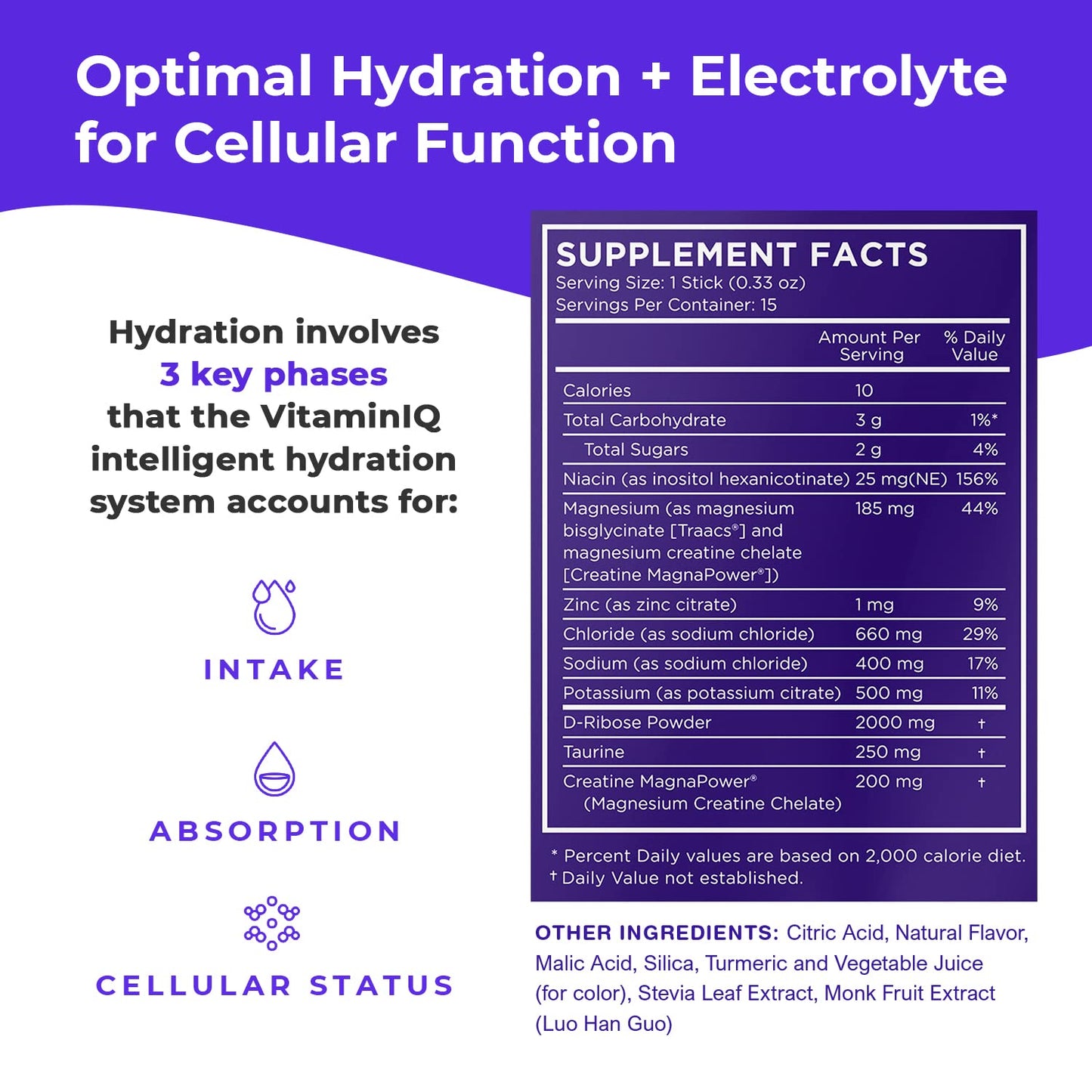 Optimal Hydration + Electrolyte for Cellular Function

Hydration involves 3 key phases that the VitaminIQ intelligent hydration system accounts for:

INTAKE

ABSORPTION

CELLULAR STATUS

SUPPLEMENT FACTS
Serving Size: 1 Stick (0.33 oz)
Servings Per Container: 15

| | Amount Per Serving | % Daily Value |
|---|---|---|
| Calories | 10 | |
| Total Carbohydrate | 3 g | 1%* |
| Total Sugars | 2 g | 4% |
| Niacin (as inositol hexanicotinate) | 25 mg(NE) | 156% |
| Magnesium (as magnesium bisglycinate [Traacs®] and magnesium creatine chelate [Creatine MagnaPower®]) | 185 mg | 44% |
| Zinc (as zinc citrate) | 1 mg | 9% |
| Chloride (as sodium chloride) | 660 mg | 29% |
| Sodium (as sodium chloride) | 400 mg | 17% |
| Potassium (as potassium citrate) | 500 mg | 11% |
| D-Ribose Powder | 2000 mg | † |
| Taurine | 250 mg | † |
| Creatine MagnaPower® (Magnesium Creatine Chelate) | 200 mg | † |

* Percent Daily values are based on 2,000 calorie diet.
† Daily Value not established.

OTHER INGREDIENTS: Citric Acid, Natural Flavor, Malic Acid, Silica, Turmeric and Vegetable Juice (for color), Stevia Leaf Extract, Monk Fruit Extract (Luo Han Guo)